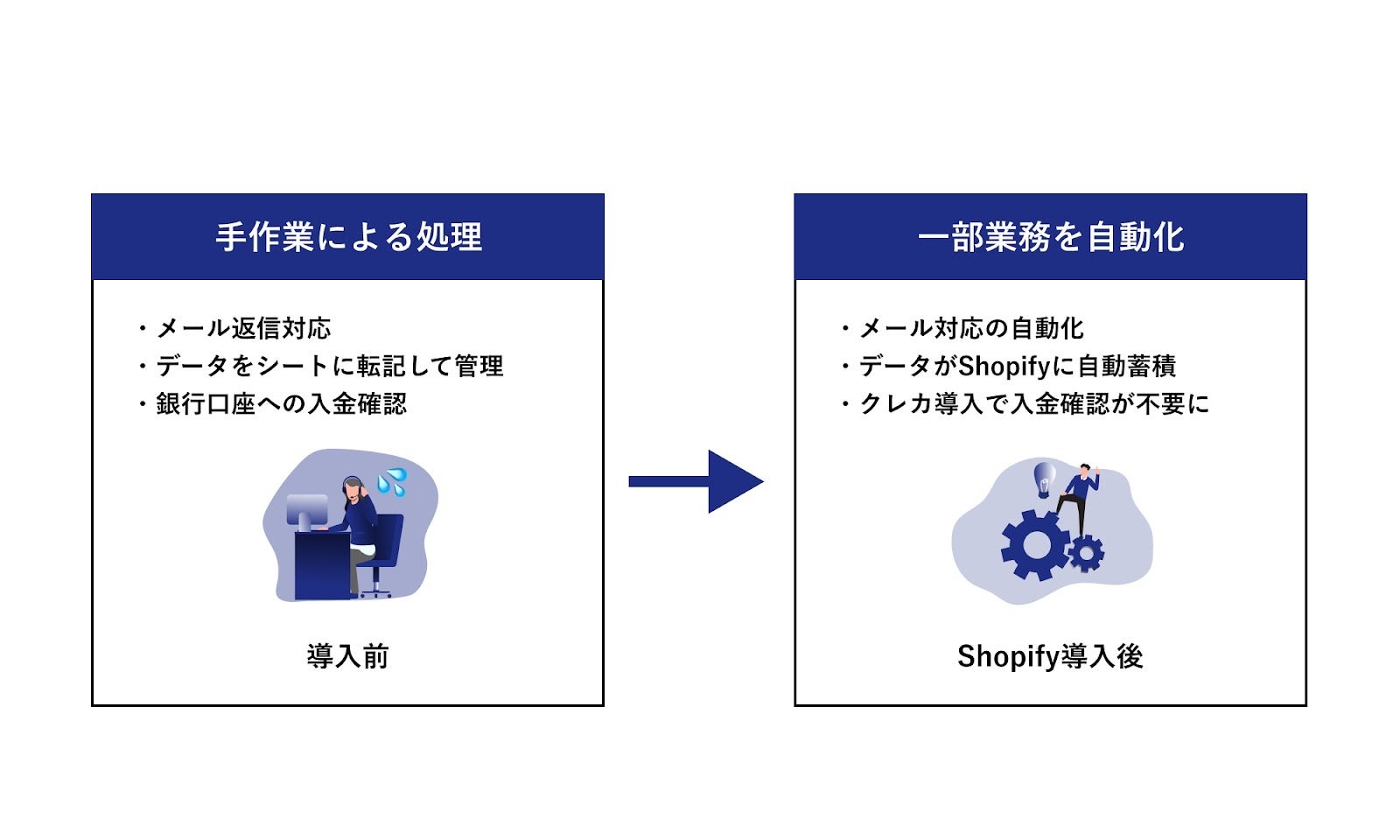 手作業による処理

・メール返信対応
・データをシートに転記して管理
・銀行口座への入金確認

導入前

一部業務を自動化

・メール対応の自動化
・データがShopifyに自動蓄積
・クレカ導入で入金確認が不要に

Shopify導入後